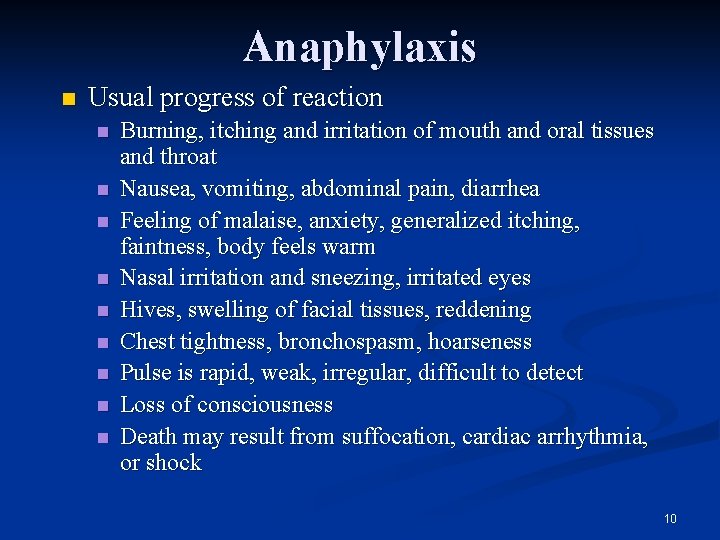 Anaphylaxis

■ Usual progress of reaction
■ Burning, itching and irritation of mouth and oral tissues and throat
■ Nausea, vomiting, abdominal pain, diarrhea
■ Feeling of malaise, anxiety, generalized itching, faintness, body feels warm
■ Nasal irritation and sneezing, irritated eyes
■ Hives, swelling of facial tissues, reddening
■ Chest tightness, bronchospasm, hoarseness
■ Pulse is rapid, weak, irregular, difficult to detect
■ Loss of consciousness
■ Death may result from suffocation, cardiac arrhythmia, or shock

10